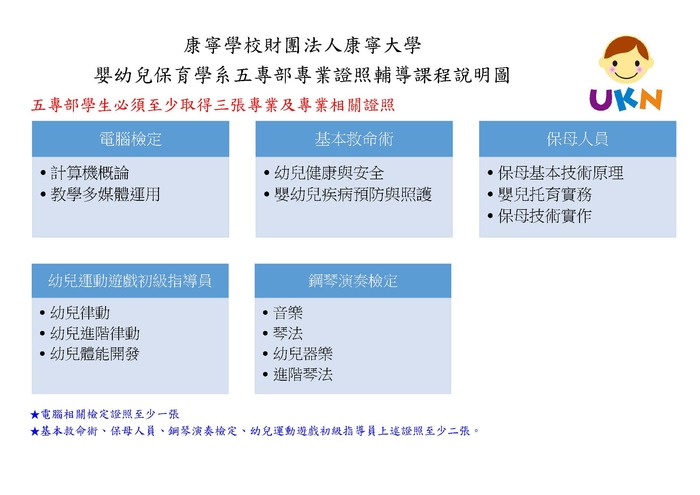 康寧學校財團法人康寧大學
嬰幼兒保育學系五專部專業證照輔導課程說明圖

UKN

五專部學生必須至少取得三張專業及專業相關證照

電腦檢定
• 計算機概論
• 教學多媒體運用

基本救命術
• 幼兒健康與安全
• 嬰幼兒疾病預防與照護

保母人員
• 保母基本技術原理
• 嬰兒托育實務
• 保母技術實作

幼兒運動遊戲初級指導員
• 幼兒律動
• 幼兒進階律動
• 幼兒體能開發

鋼琴演奏檢定
• 音樂
• 琴法
• 幼兒器樂
• 進階琴法

★電腦相關檢定證照至少一張
★基本救命術、保母人員、鋼琴演奏檢定、幼兒運動遊戲初級指導員上述證照至少二張。